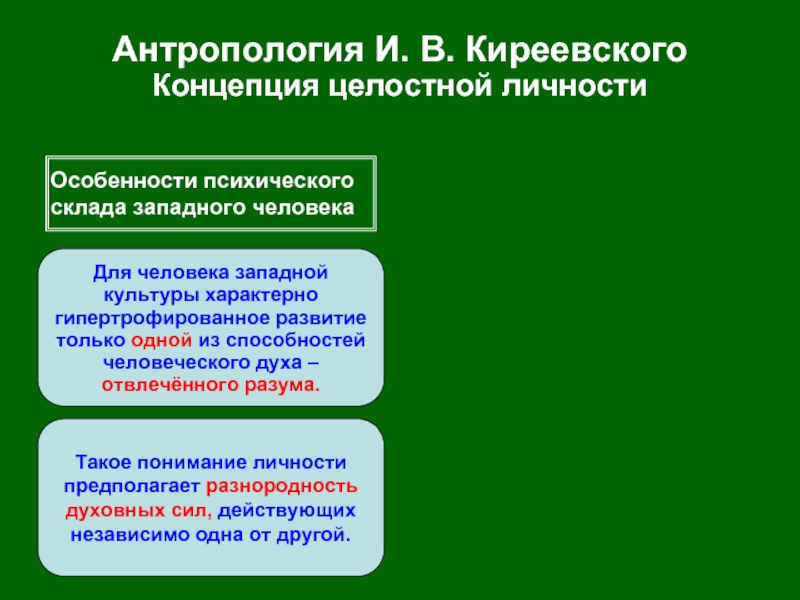 Антропология И. В. Киреевского
Концепция целостной личности

Особенности психического склада западного человека

Для человека западной культуры характерно гипертрофированное развитие только одной из способностей человеческого духа – отвлечённого разума.

Такое понимание личности предполагает разнородность духовных сил, действующих независимо одна от другой.